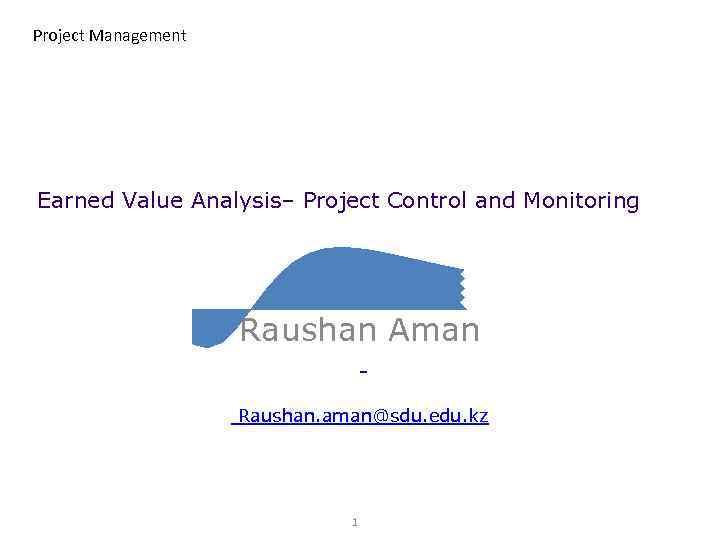 Project Management

Earned Value Analysis– Project Control and Monitoring

Raushan Aman

-

Raushan.aman@sdu.edu.kz

1